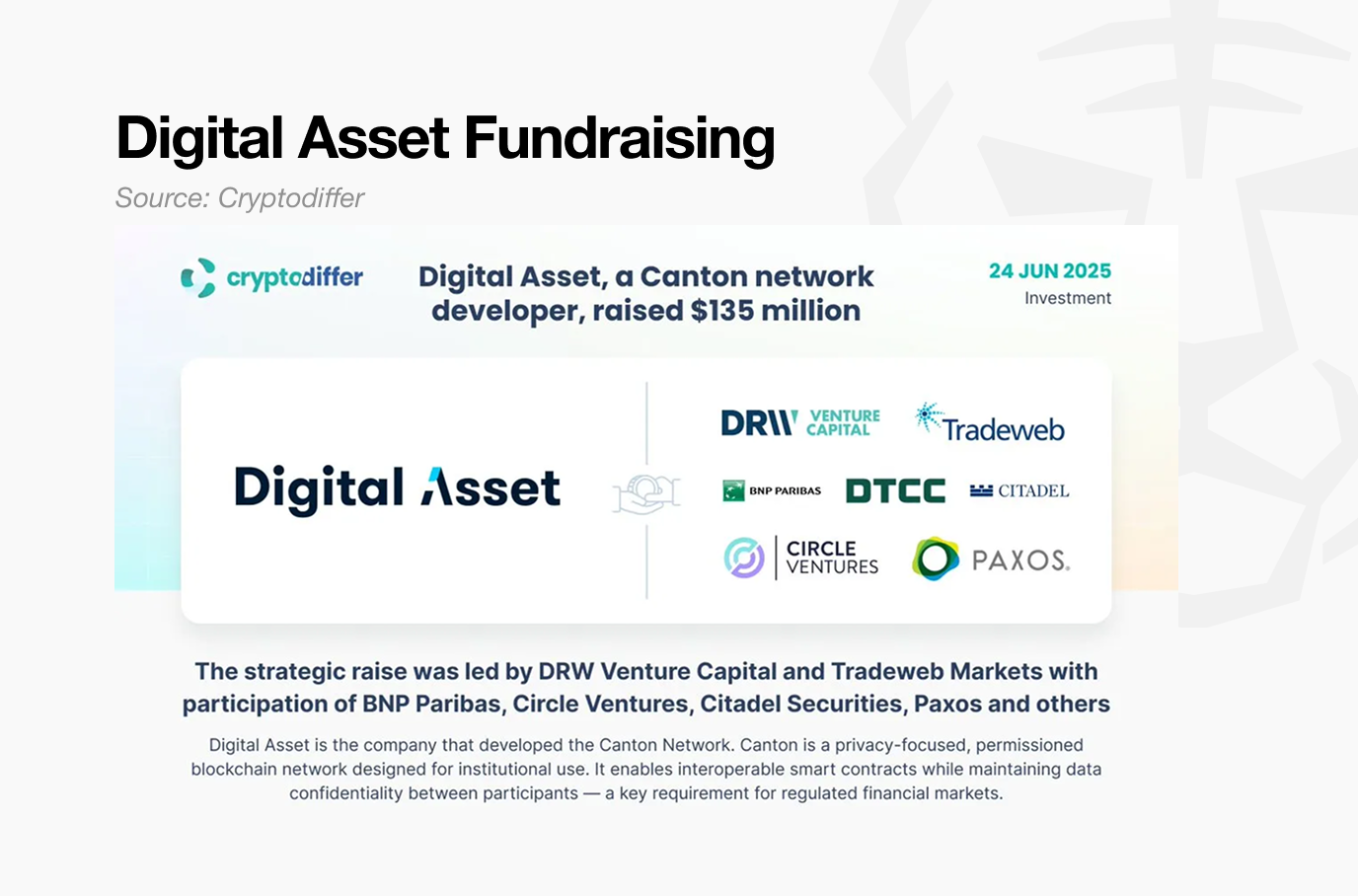 Digital Asset Fundraising

Source: Cryptodiffer

cryptodiffer

Digital Asset, a Canton network developer, raised $135 million

24 JUN 2025
Investment

Digital Asset

DRW VENTURE CAPITAL

Tradeweb

BNP PARIBAS

DTCC

CITADEL

CIRCLE VENTURES

PAXOS.

The strategic raise was led by DRW Venture Capital and Tradeweb Markets with participation of BNP Paribas, Circle Ventures, Citadel Securities, Paxos and others

Digital Asset is the company that developed the Canton Network. Canton is a privacy-focused, permissioned blockchain network designed for institutional use. It enables interoperable smart contracts while maintaining data confidentiality between participants — a key requirement for regulated financial markets.